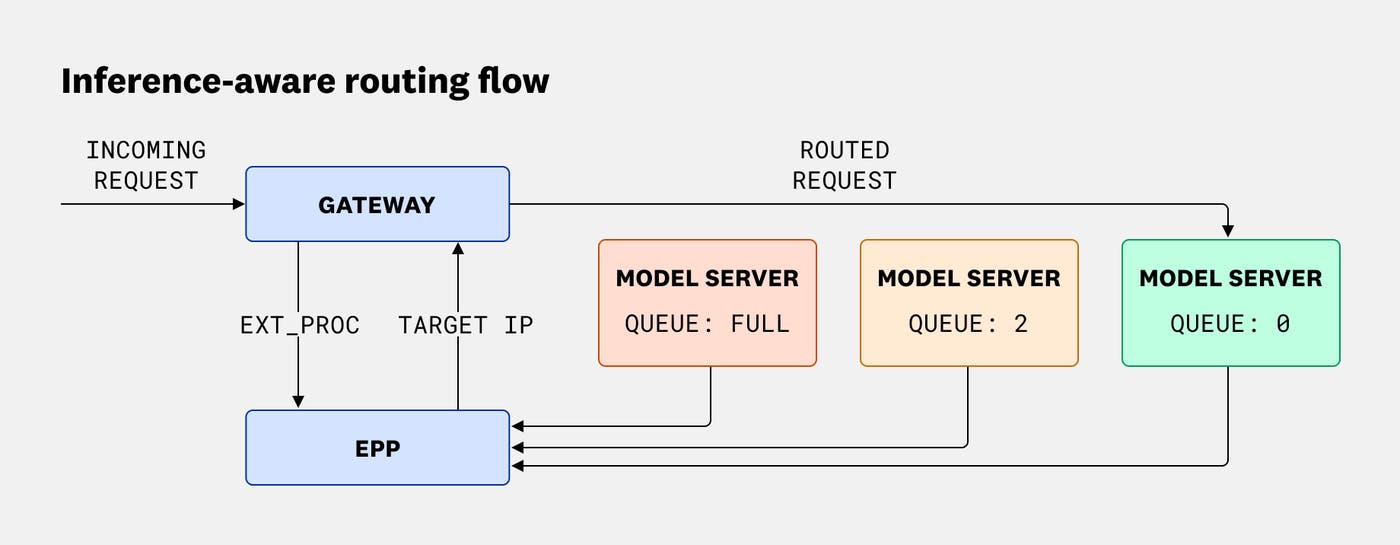 Inference-aware routing flow

INCOMING REQUEST

GATEWAY

ROUTED REQUEST

EXT_PROC

TARGET IP

MODEL SERVER
QUEUE: FULL

MODEL SERVER
QUEUE: 2

MODEL SERVER
QUEUE: 0

EPP